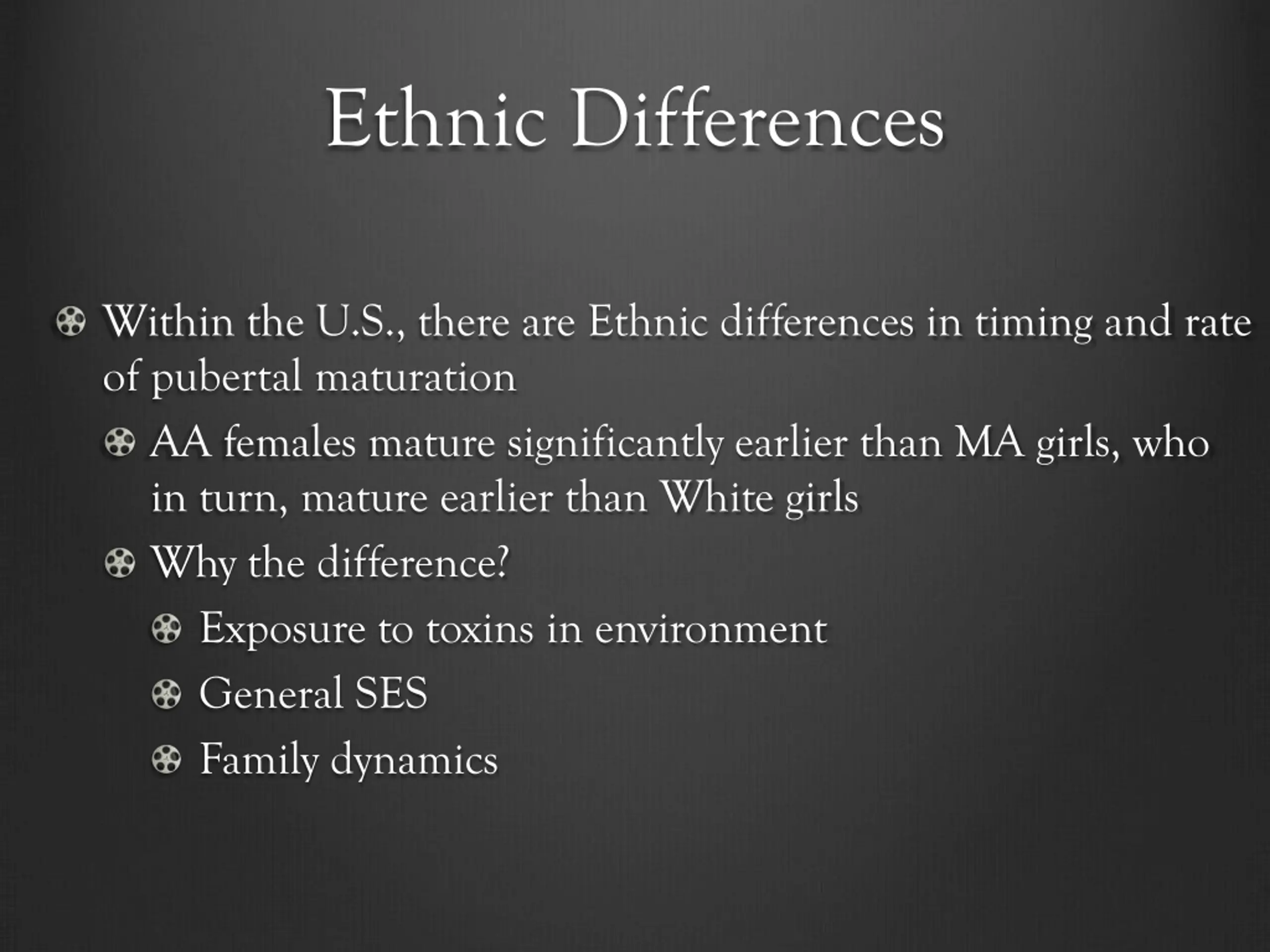 Ethnic Differences

Within the U.S., there are Ethnic differences in timing and rate of pubertal maturation

AA females mature significantly earlier than MA girls, who in turn, mature earlier than White girls

Why the difference?

Exposure to toxins in environment

General SES

Family dynamics